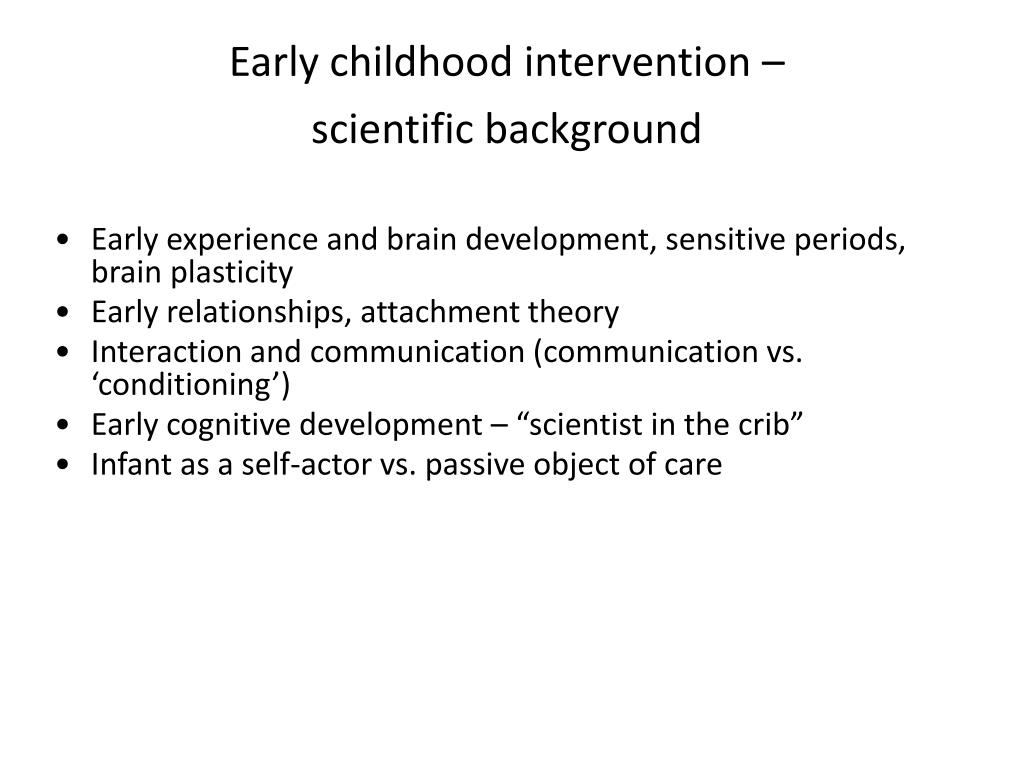 Early childhood intervention –
scientific background

• Early experience and brain development, sensitive periods, brain plasticity
• Early relationships, attachment theory
• Interaction and communication (communication vs. ‘conditioning’)
• Early cognitive development – “scientist in the crib”
• Infant as a self-actor vs. passive object of care